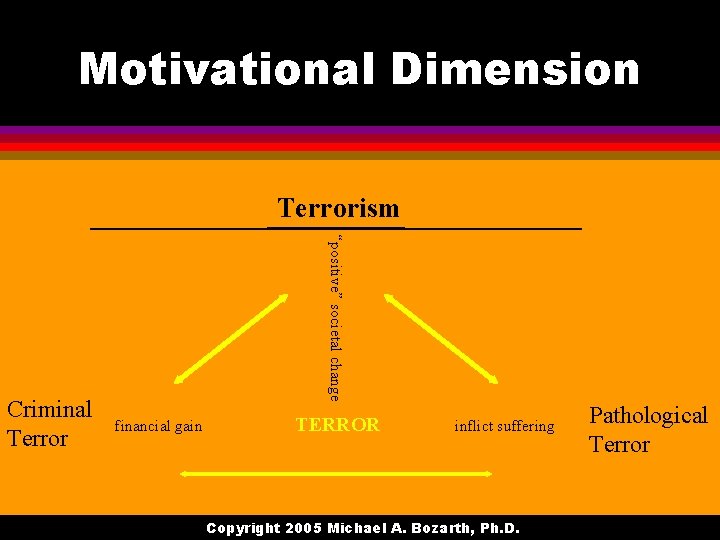 Motivational Dimension

Terrorism

"positive" societal change

Criminal Terror

financial gain

TERROR

inflict suffering

Pathological Terror

Copyright 2005 Michael A. Bozarth, Ph.D.